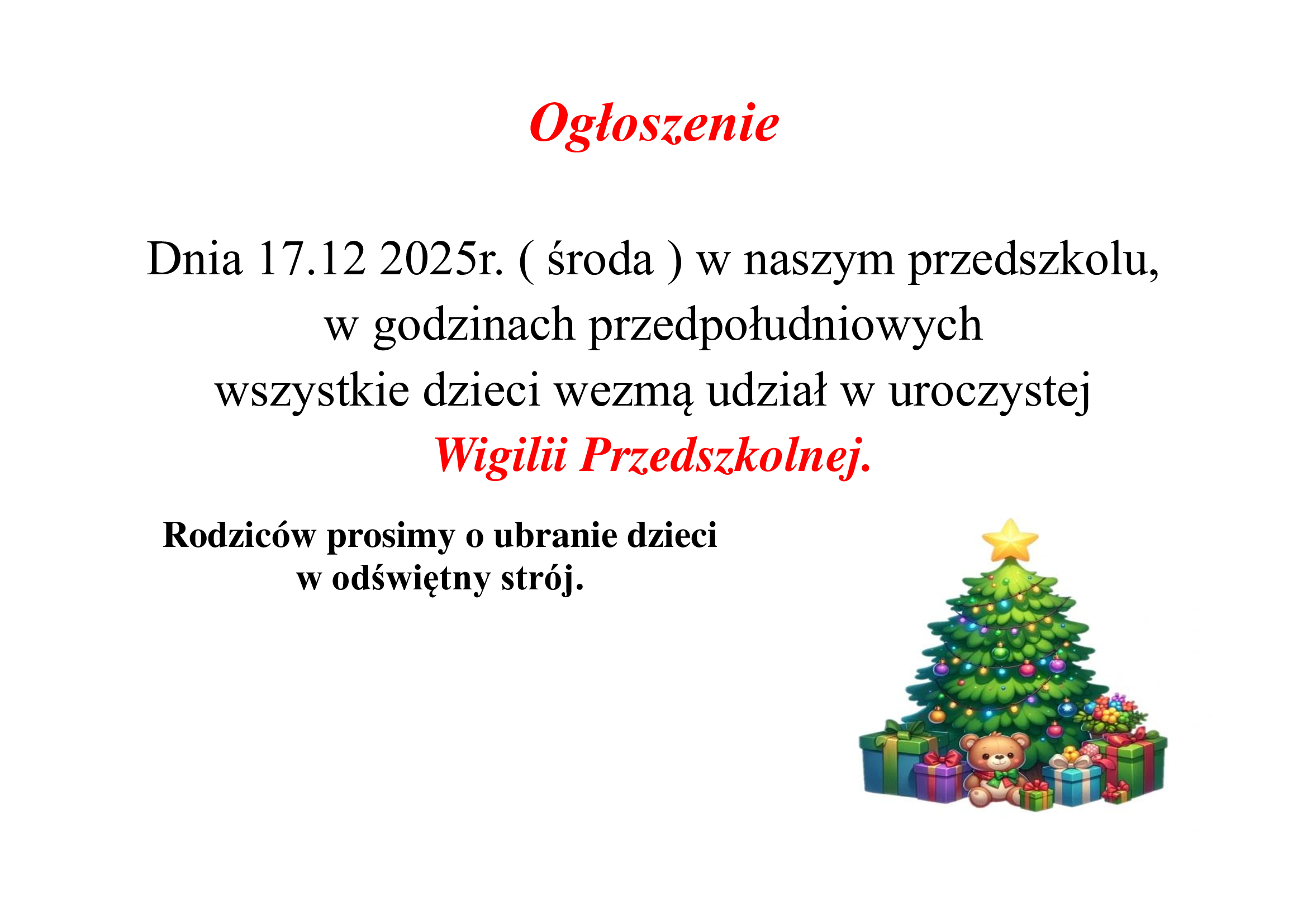 Ogłoszenie

Dnia 17.12 2025r. ( środa ) w naszym przedszkolu, w godzinach przedpołudniowych wszystkie dzieci wezmą udział w uroczystej Wigilii Przedszkolnej.

Rodziców prosimy o ubranie dzieci w odświętny strój.